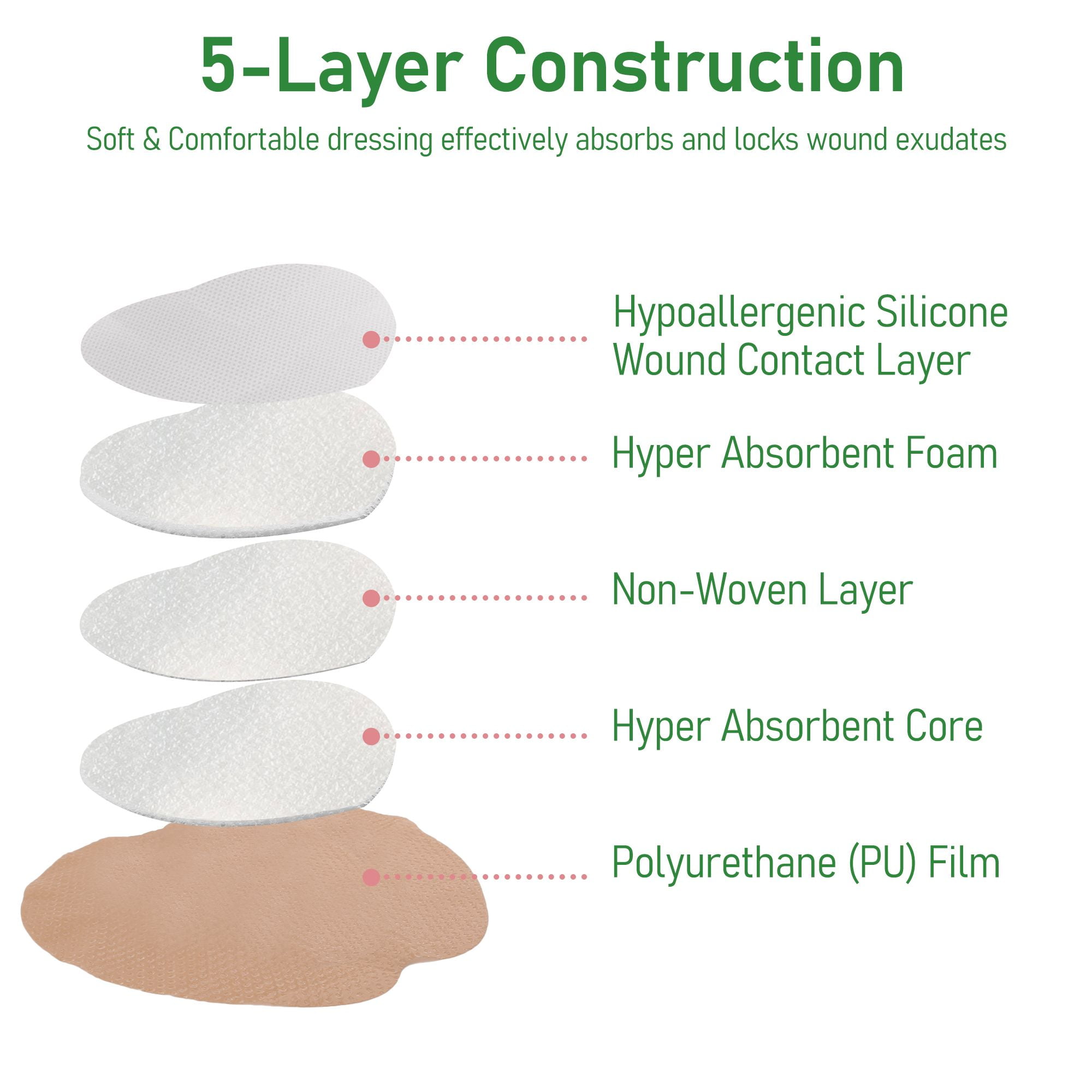 5-Layer Construction

Soft & Comfortable dressing effectively absorbs and locks wound exudates

Hypoallergenic Silicone Wound Contact Layer

Hyper Absorbent Foam

Non-Woven Layer

Hyper Absorbent Core

Polyurethane (PU) Film